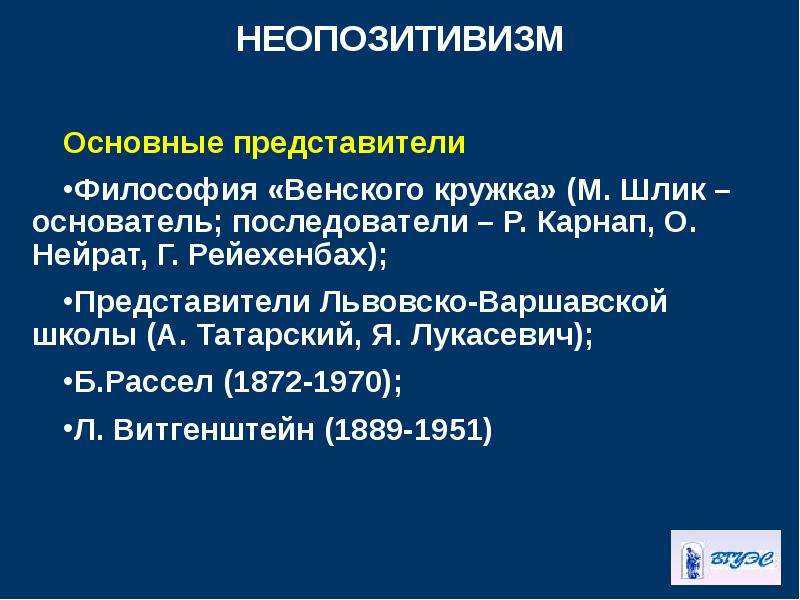 НЕОПОЗИТИВИЗМ

Основные представители

•Философия «Венского кружка» (М. Шлик – основатель; последователи – Р. Карнап, О. Нейрат, Г. Рейехенбах);

•Представители Львовско-Варшавской школы (А. Татарский, Я. Лукасевич);

•Б.Рассел (1872-1970);

•Л. Витгенштейн (1889-1951)

ВГУЭС